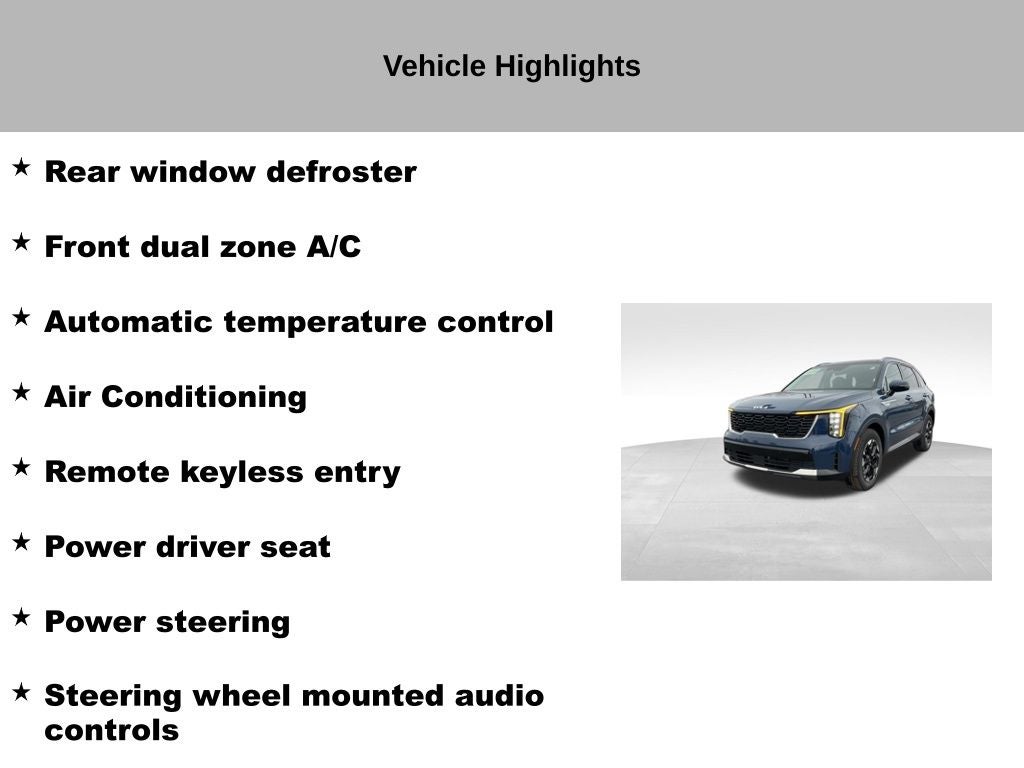 Vehicle Highlights

★ Rear window defroster

★ Front dual zone A/C

★ Automatic temperature control

★ Air Conditioning

★ Remote keyless entry

★ Power driver seat

★ Power steering

★ Steering wheel mounted audio controls